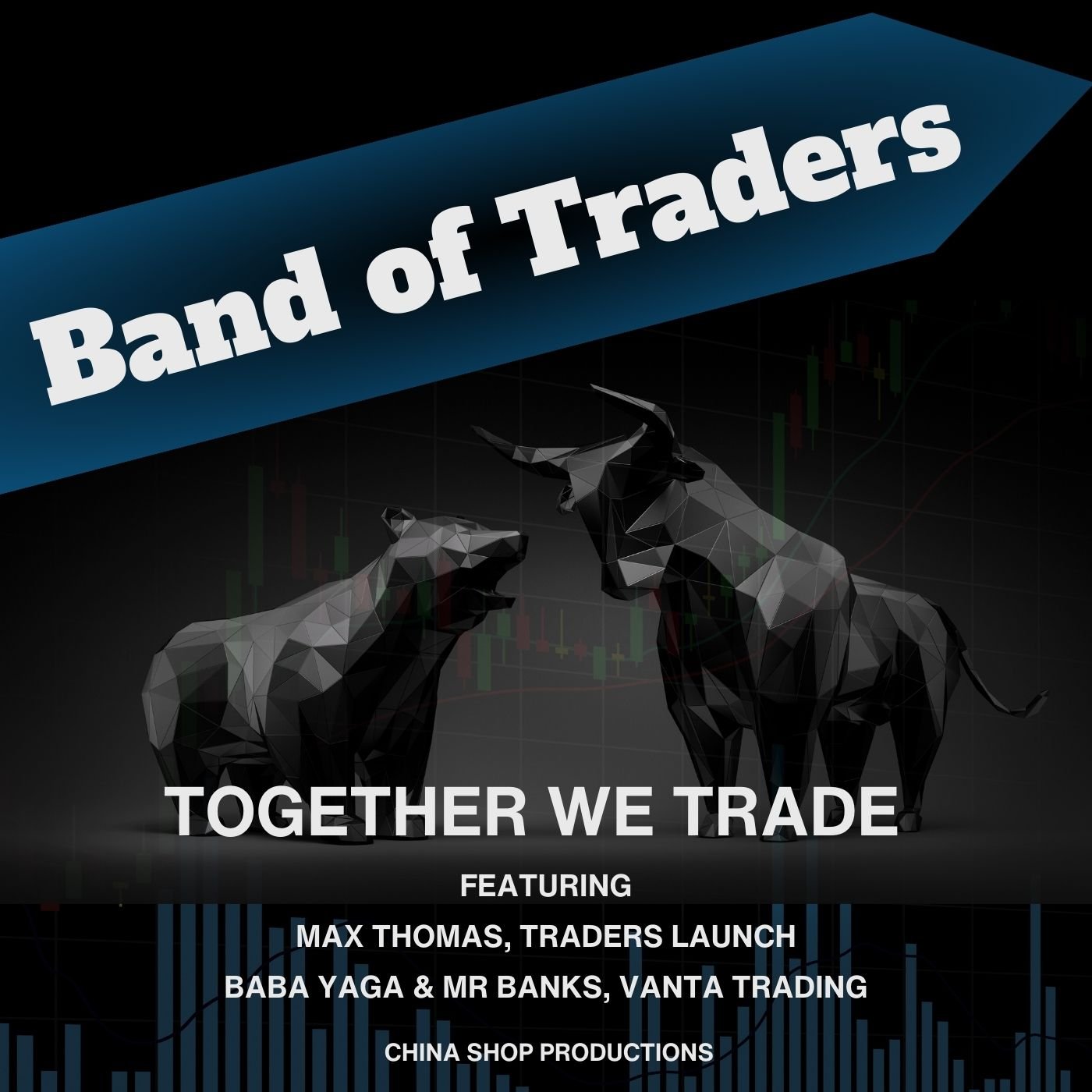 Band of Traders

TOGETHER WE TRADE

FEATURING

MAX THOMAS, TRADERS LAUNCH

BABA YAGA & MR BANKS, VANTA TRADING

CHINA SHOP PRODUCTIONS